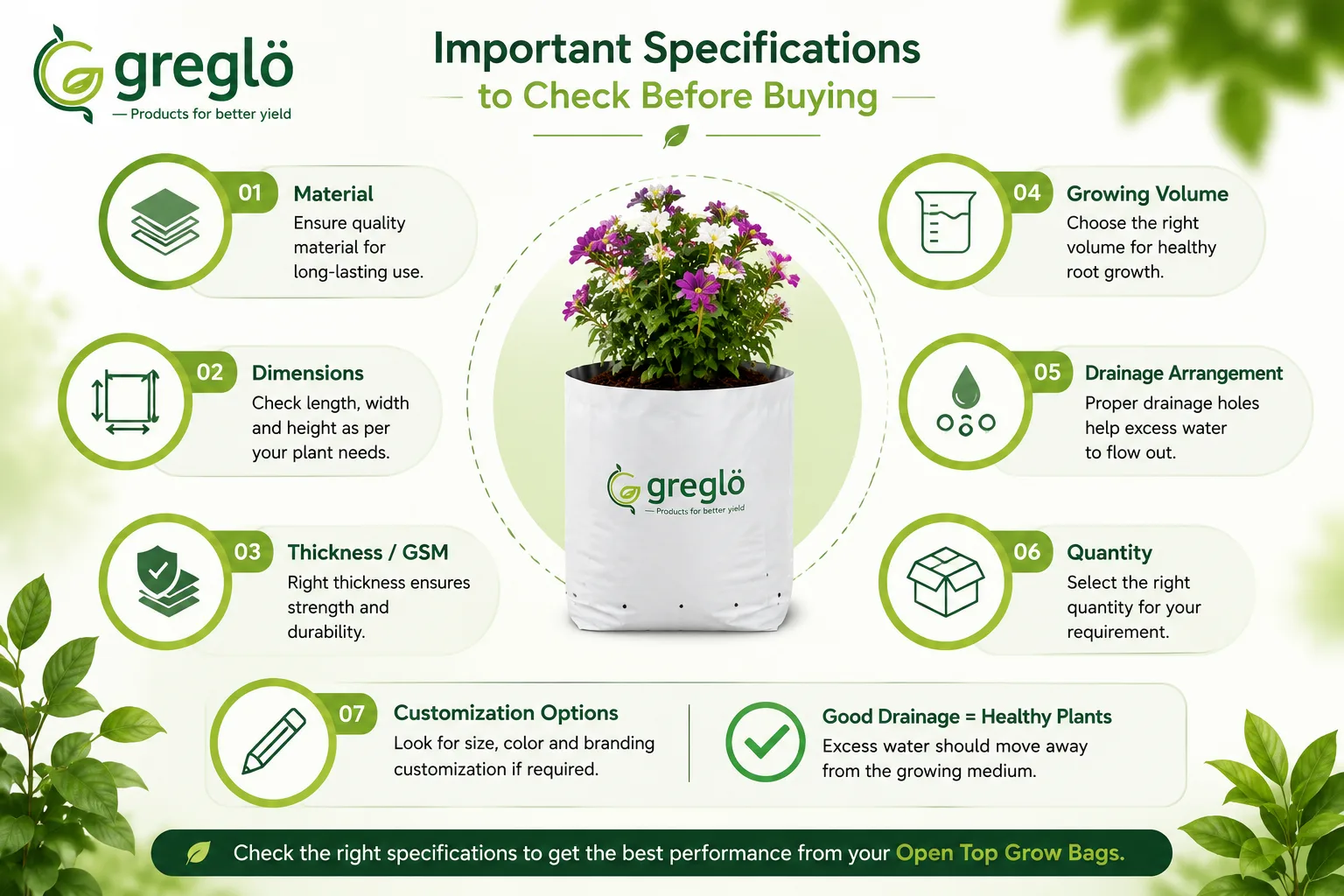 greglö
— Products for better yield

Important Specifications
to Check Before Buying

01 Material
Ensure quality material for long-lasting use.

02 Dimensions
Check length, width and height as per your plant needs.

03 Thickness / GSM
Right thickness ensures strength and durability.

greglö
— Products for better yield

04 Growing Volume
Choose the right volume for healthy root growth.

05 Drainage Arrangement
Proper drainage holes help excess water to flow out.

06 Quantity
Select the right quantity for your requirement.

07 Customization Options
Look for size, color and branding customization if required.

Good Drainage = Healthy Plants
Excess water should move away from the growing medium.

Check the right specifications to get the best performance from your Open Top Grow Bags.